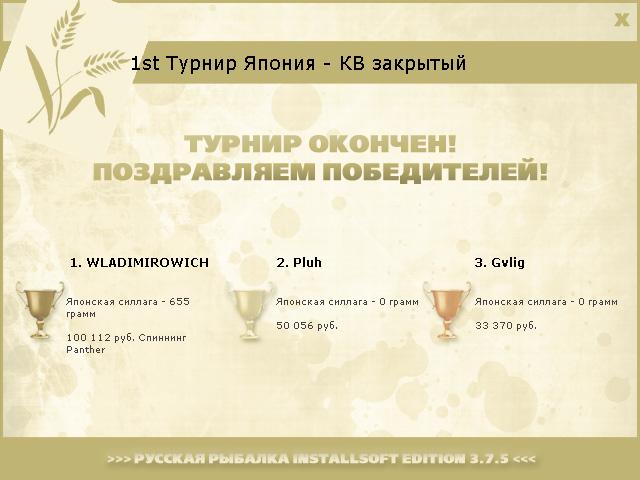 X

1st Турнир Япония - КВ закрытый

ТУРНИР ОКОНЧЕН!
ПОЗДРАВЛЯЕМ ПОБЕДИТЕЛЕЙ!

1. WLADIMIROWICH

Японская силлага - 655 грамм

100 112 руб. Спиннинг Panther

2. Pluh

Японская силлага - 0 грамм

50 056 руб.

3. Gvlig

Японская силлага - 0 грамм

33 370 руб.

>>> РУССКАЯ РЫБАЛКА INSTALLSOFT EDITION 3.7.5 <<<